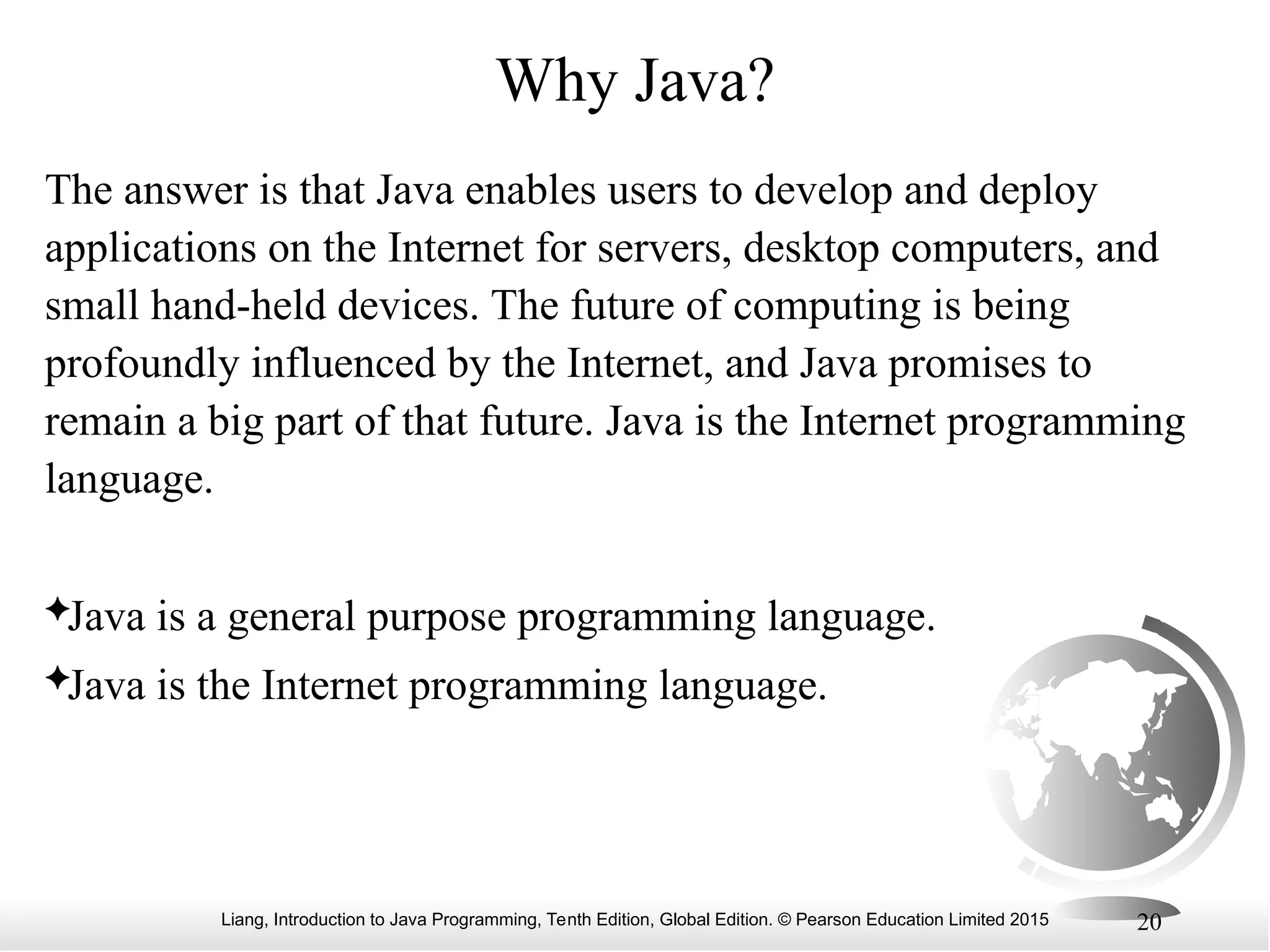 Why Java?

The answer is that Java enables users to develop and deploy applications on the Internet for servers, desktop computers, and small hand-held devices. The future of computing is being profoundly influenced by the Internet, and Java promises to remain a big part of that future. Java is the Internet programming language.

✦Java is a general purpose programming language.

✦Java is the Internet programming language.

Liang, Introduction to Java Programming, Tenth Edition, Global Edition. © Pearson Education Limited 2015

20